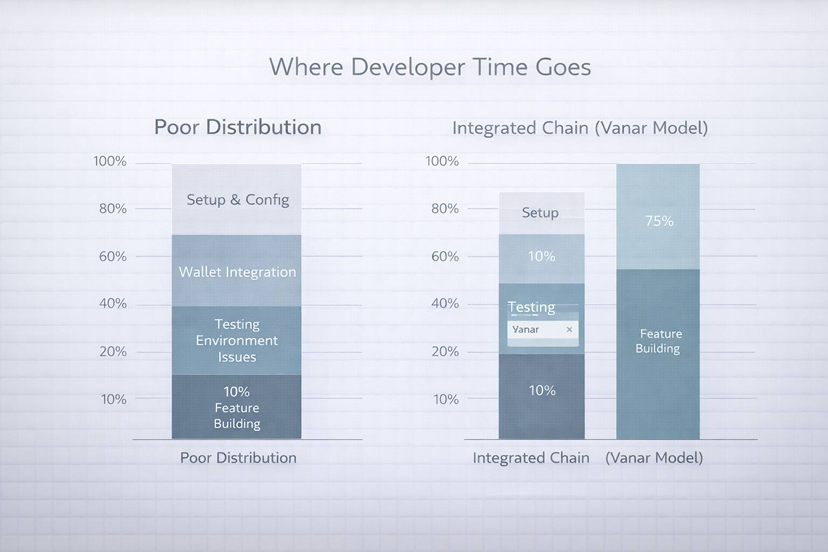 Where Developer Time Goes

Poor Distribution

100%
80%
60%
40%
20%
10%

Setup & Config

Wallet Integration

Testing Environment Issues

10%
Feature Building

Poor Distribution

Integrated Chain (Vanar Model)

100%
80%
60%
40%
20%
10%

Setup

10%

Testing

Vanar ×

10%

75%

Feature Building

Integrated Chain (Vanar Model)